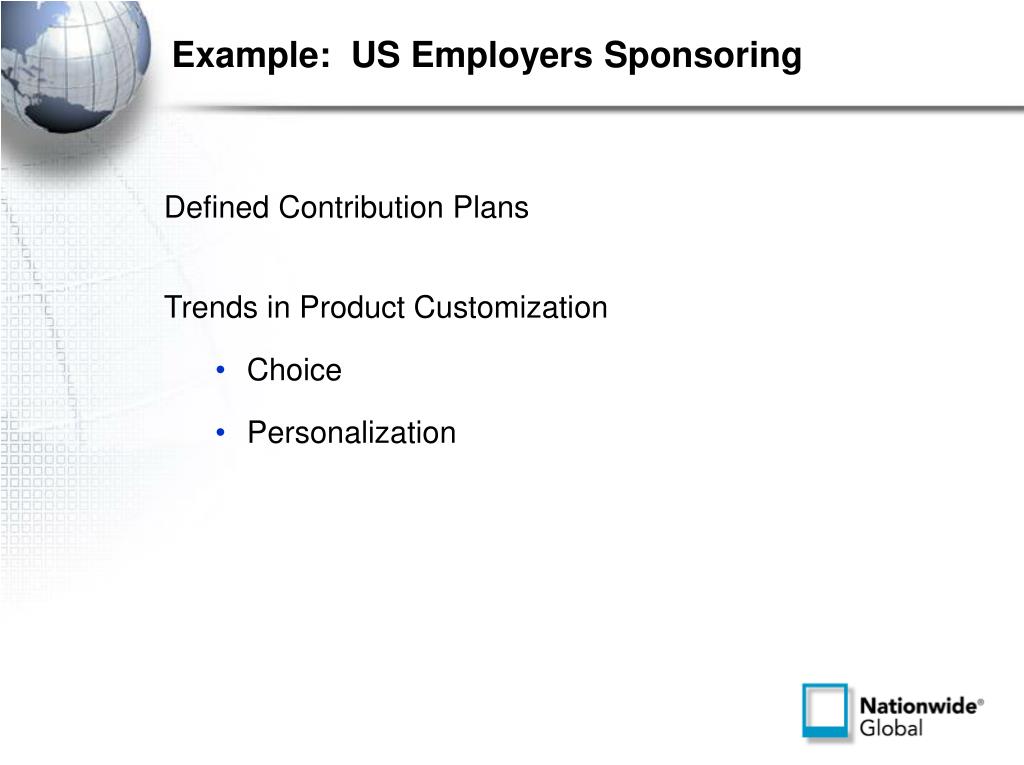 Example:  US Employers Sponsoring

Defined Contribution Plans

Trends in Product Customization

• Choice

• Personalization

Nationwide®
Global